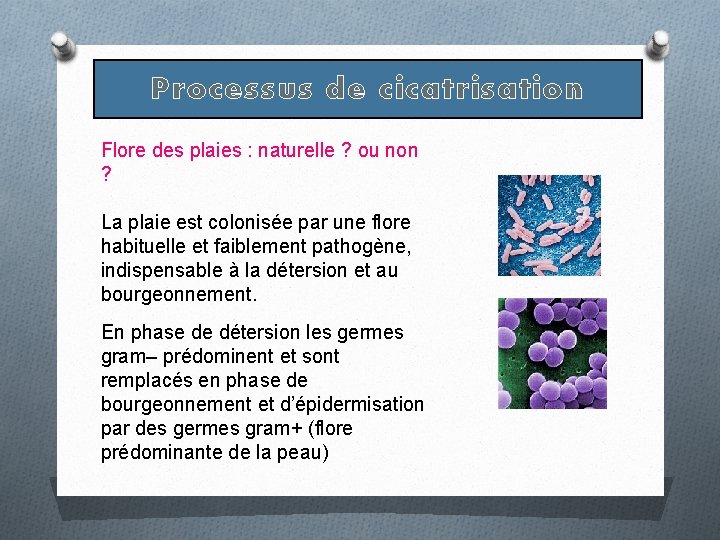 Processus de cicatrisation

Flore des plaies : naturelle ? ou non ?

La plaie est colonisée par une flore habituelle et faiblement pathogène, indispensable à la détersion et au bourgeonnement.

En phase de détersion les germes gram– prédominent et sont remplacés en phase de bourgeonnement et d'épidermisation par des germes gram+ (flore prédominante de la peau)